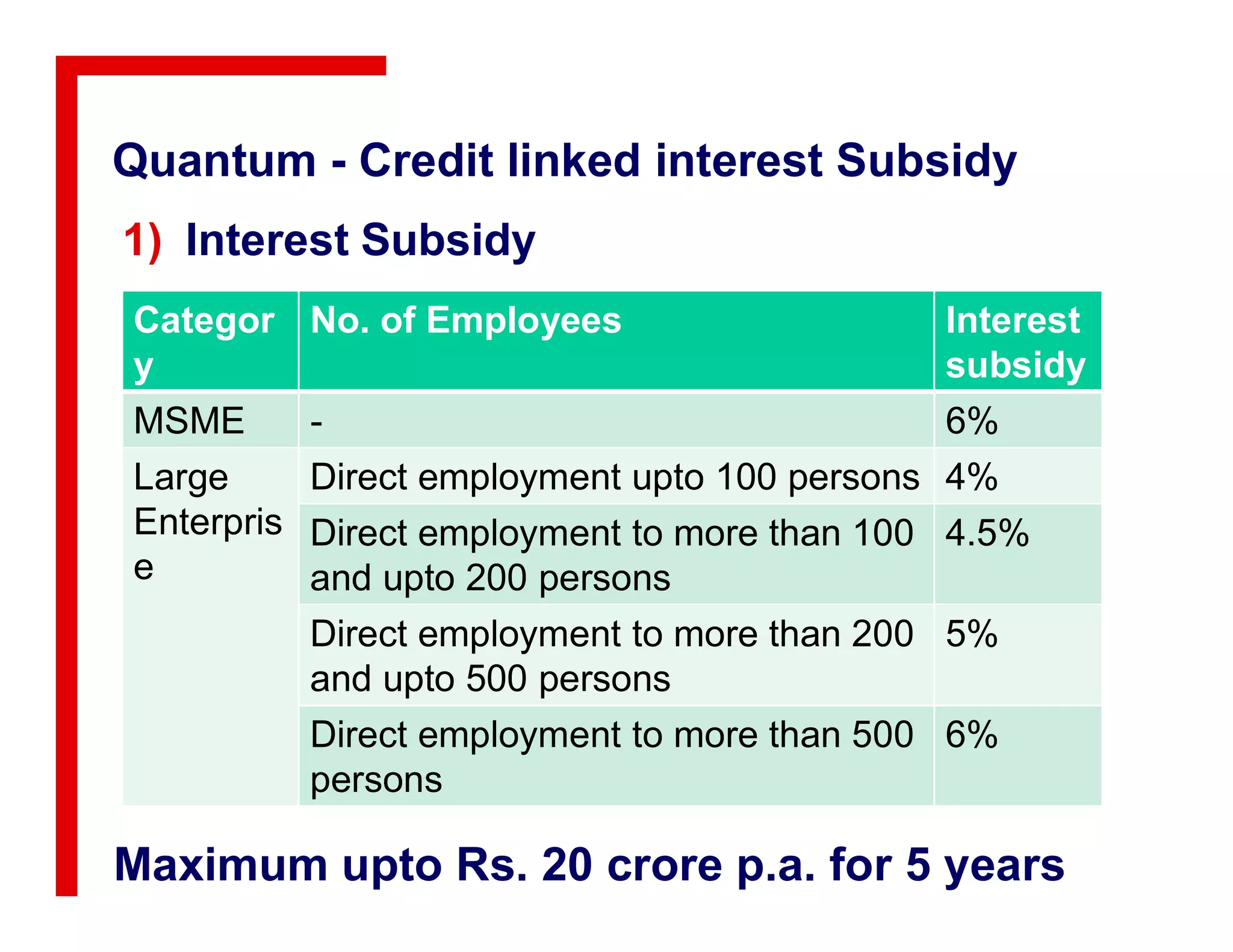 Quantum - Credit linked interest Subsidy

1) Interest Subsidy

| Category | No. of Employees | Interest subsidy |
|---|---|---|
| MSME | - | 6% |
| Large Enterprise | Direct employment upto 100 persons | 4% |
| | Direct employment to more than 100 and upto 200 persons | 4.5% |
| | Direct employment to more than 200 and upto 500 persons | 5% |
| | Direct employment to more than 500 persons | 6% |

Maximum upto Rs. 20 crore p.a. for 5 years